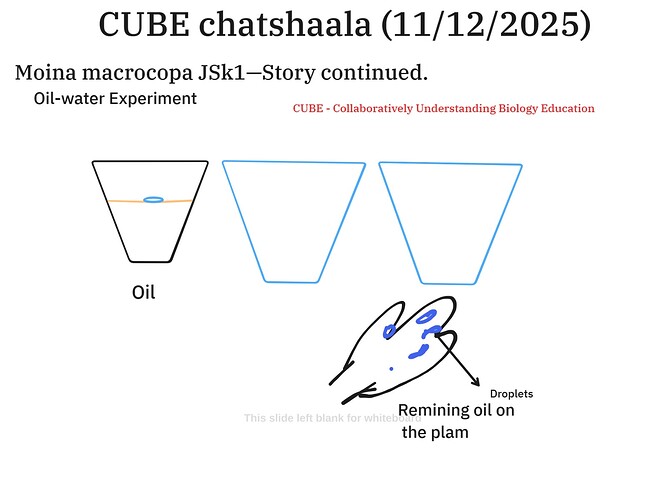 CUBE chatshaala (11/12/2025)

Moina macrocopa JSk1—Story continued.

Oil-water Experiment

CUBE - Collaboratively Understanding Biology Education

Oil

Droplets

This slide left blank for whiteboard

Remining oil on the plam